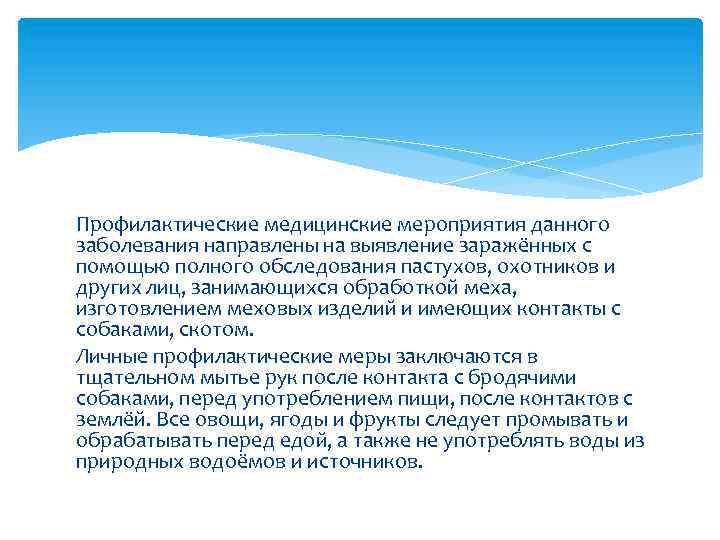 Профилактические медицинские мероприятия данного заболевания направлены на выявление заражённых с помощью полного обследования пастухов, охотников и других лиц, занимающихся обработкой меха, изготовлением меховых изделий и имеющих контакты с собаками, скотом.

Личные профилактические меры заключаются в тщательном мытье рук после контакта с бродячими собаками, перед употреблением пищи, после контактов с землёй. Все овощи, ягоды и фрукты следует промывать и обрабатывать перед едой, а также не употреблять воды из природных водоёмов и источников.